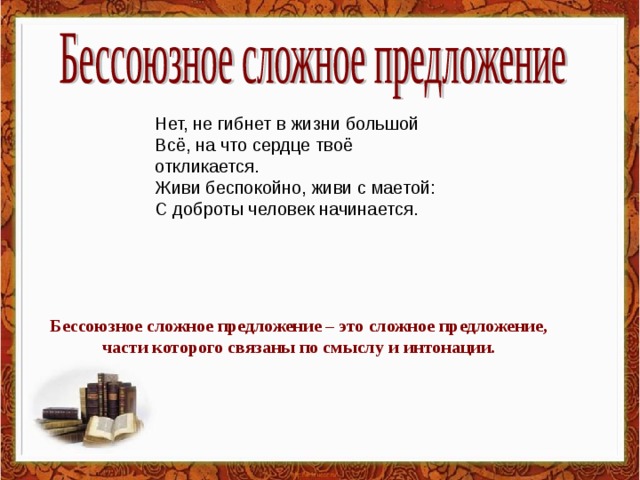 Бессоюзное сложное предложение

Нет, не гибнет в жизни большой
Всё, на что сердце твоё откликается.
Живи беспокойно, живи с маетой:
С доброты человек начинается.

Бессоюзное сложное предложение – это сложное предложение, части которого связаны по смыслу и интонации.